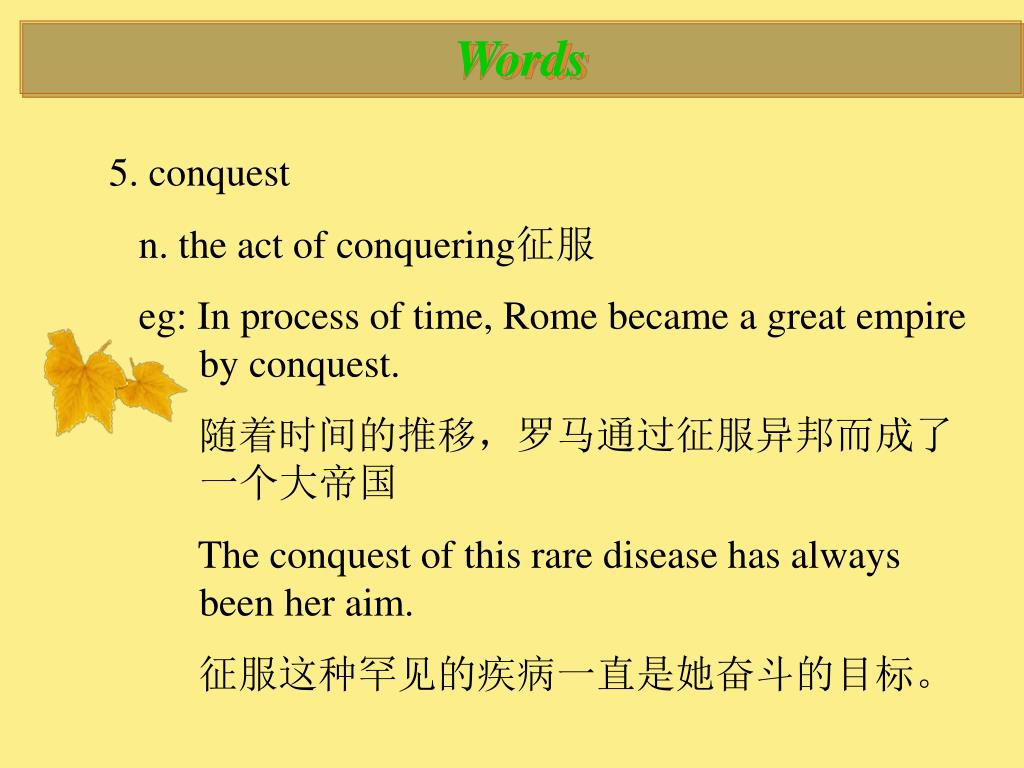 Words

5. conquest

n. the act of conquering征服

eg: In process of time, Rome became a great empire by conquest.

随着时间的推移，罗马通过征服异邦而成了一个大帝国

The conquest of this rare disease has always been her aim.

征服这种罕见的疾病一直是她奋斗的目标。